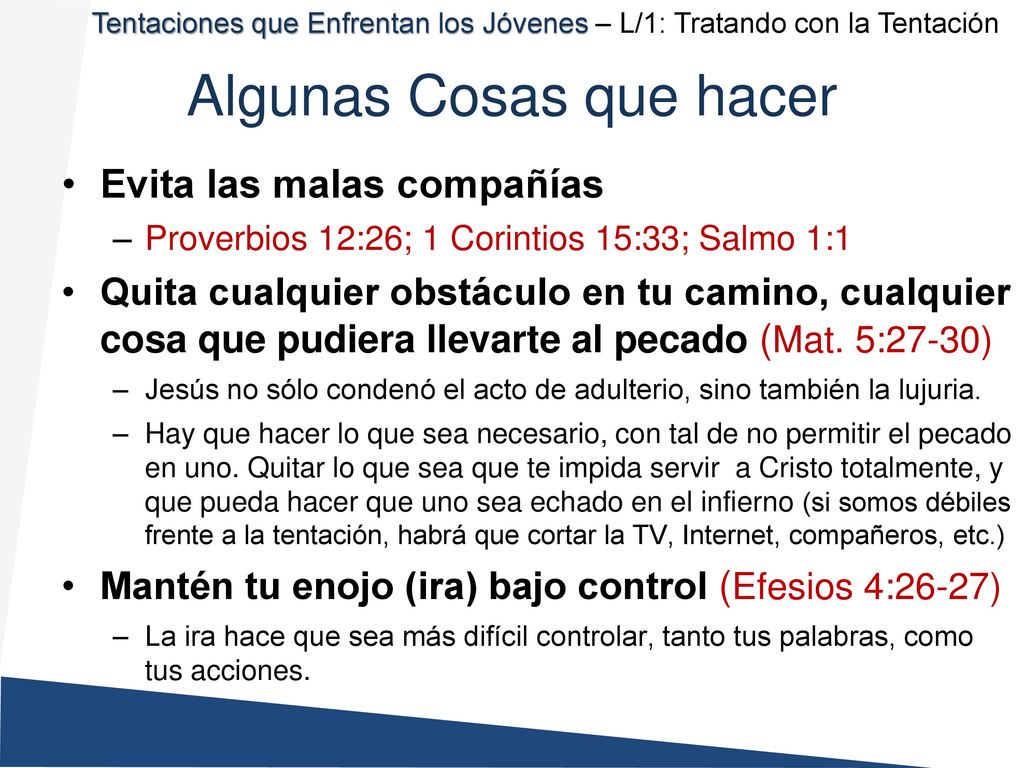 Tentaciones que Enfrentan los Jóvenes – L/1: Tratando con la Tentación

Algunas Cosas que hacer

• Evita las malas compañías
– Proverbios 12:26; 1 Corintios 15:33; Salmo 1:1

• Quita cualquier obstáculo en tu camino, cualquier cosa que pudiera llevarte al pecado (Mat. 5:27-30)
– Jesús no sólo condenó el acto de adulterio, sino también la lujuria.
– Hay que hacer lo que sea necesario, con tal de no permitir el pecado en uno. Quitar lo que sea que te impida servir a Cristo totalmente, y que pueda hacer que uno sea echado en el infierno (si somos débiles frente a la tentación, habrá que cortar la TV, Internet, compañeros, etc.)

• Mantén tu enojo (ira) bajo control (Efesios 4:26-27)
– La ira hace que sea más difícil controlar, tanto tus palabras, como tus acciones.